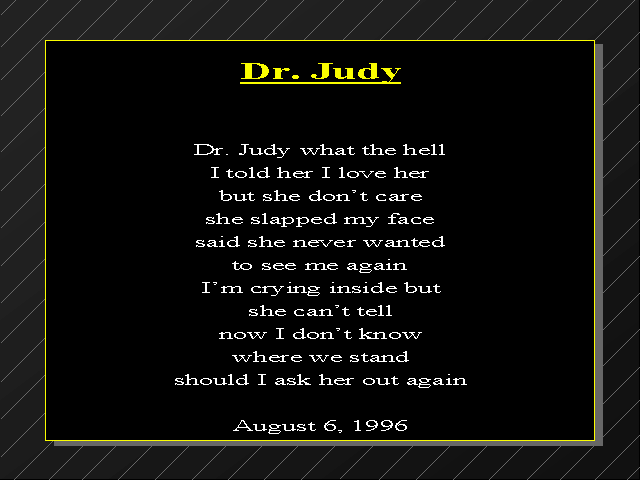 Dr. Judy

Dr. Judy what the hell
I told her I love her
but she don't care
she slapped my face
said she never wanted
to see me again
I'm crying inside but
she can't tell
now I don't know
where we stand
should I ask her out again

August 6, 1996